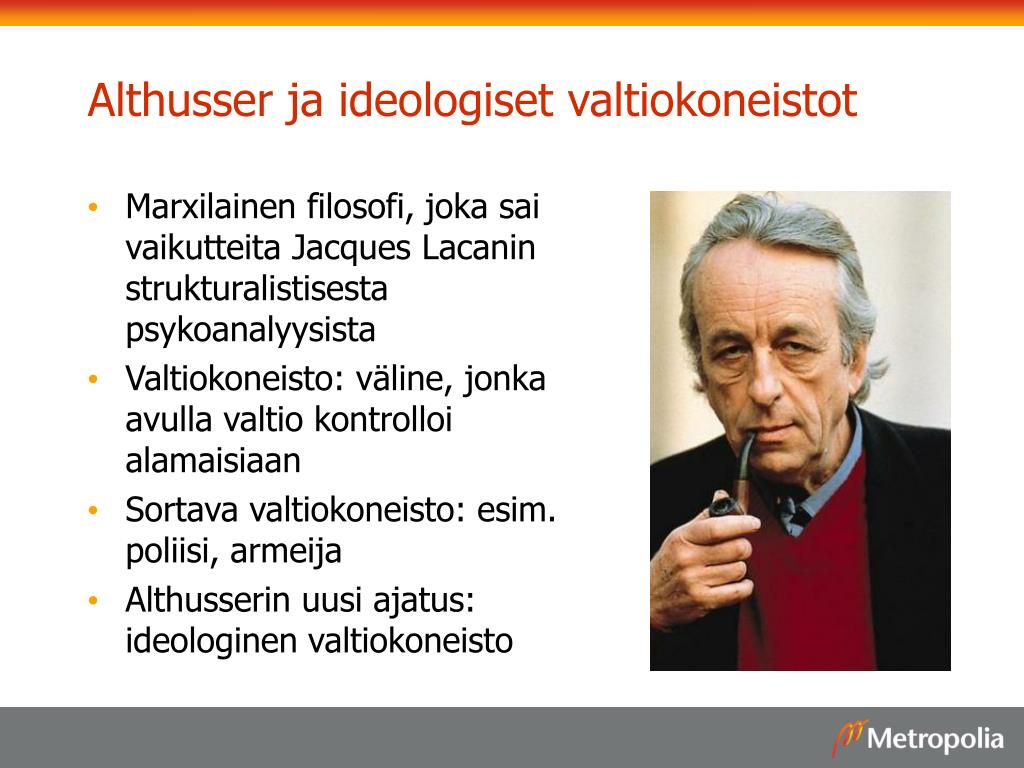 Althusser ja ideologiset valtiokoneistot

• Marxilainen filosofi, joka sai vaikutteita Jacques Lacanin strukturalistisesta psykoanalyysista
• Valtiokoneisto: väline, jonka avulla valtio kontrolloi alamaisiaan
• Sortava valtiokoneisto: esim. poliisi, armeija
• Althusserin uusi ajatus: ideologinen valtiokoneisto

Metropolia